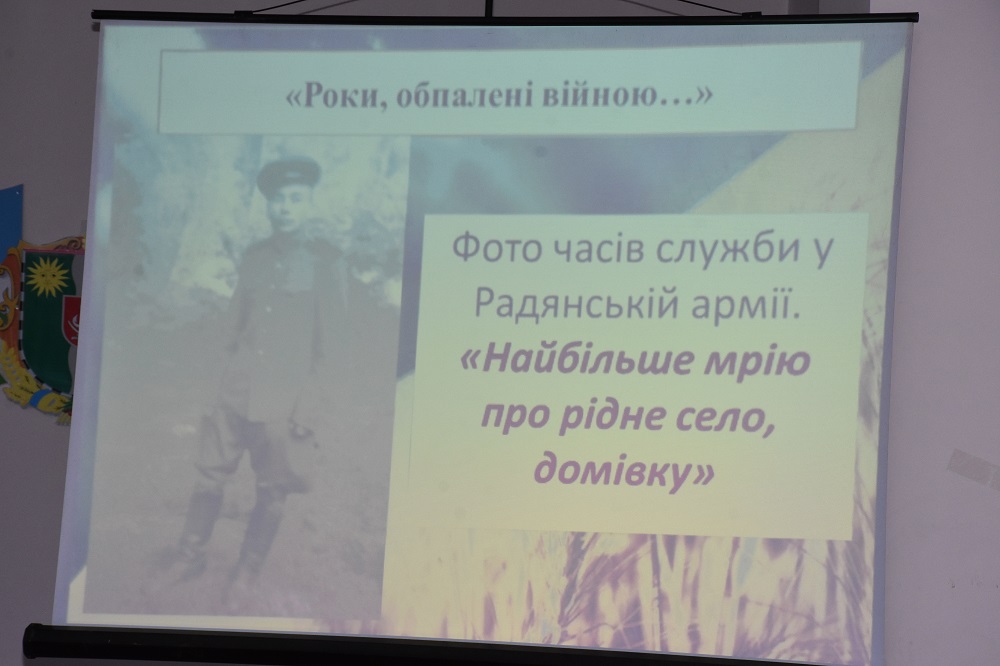 «Роки, обпалені війною…»

Фото часів служби у Радянській армії.
«Найбільше мрію про рідне село, домівку»